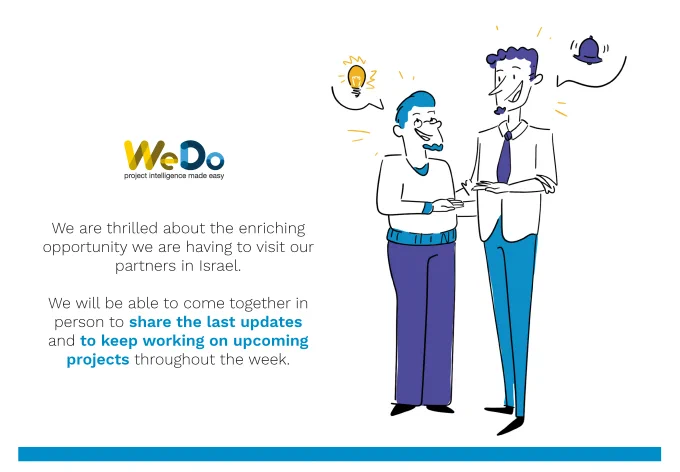 WeDo
project intelligence made easy

We are thrilled about the enriching opportunity we are having to visit our partners in Israel.

We will be able to come together in person to share the last updates and to keep working on upcoming projects throughout the week.